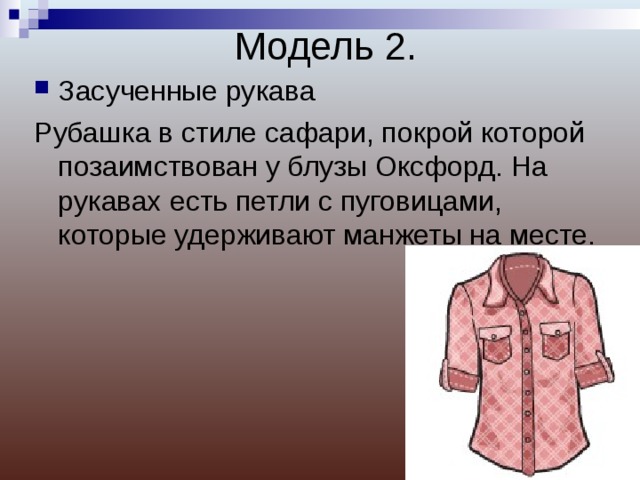 Модель 2.

Засученные рукава

Рубашка в стиле сафари, покрой которой позаимствован у блузы Оксфорд. На рукавах есть петли с пуговицами, которые удерживают манжеты на месте.